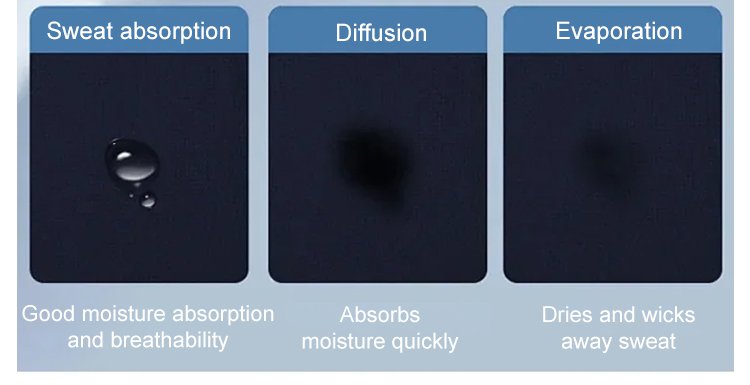 Sweat absorption

Good moisture absorption and breathability

Diffusion

Absorbs moisture quickly

Evaporation

Dries and wicks away sweat